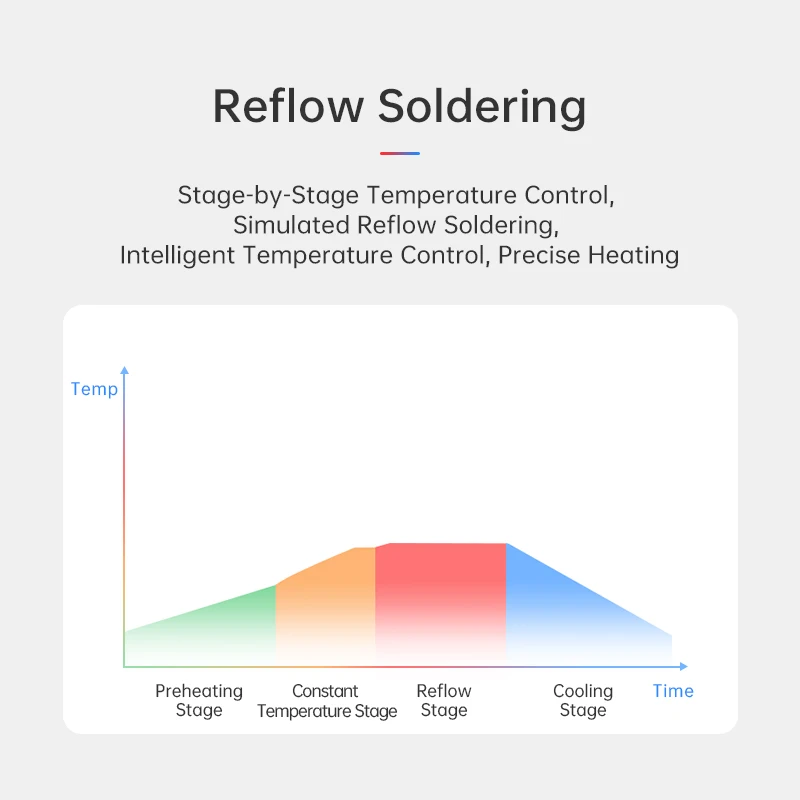 Reflow Soldering

Stage-by-Stage Temperature Control,
Simulated Reflow Soldering,
Intelligent Temperature Control, Precise Heating

Temp

Preheating Stage
Constant Temperature Stage
Reflow Stage
Cooling Stage
Time